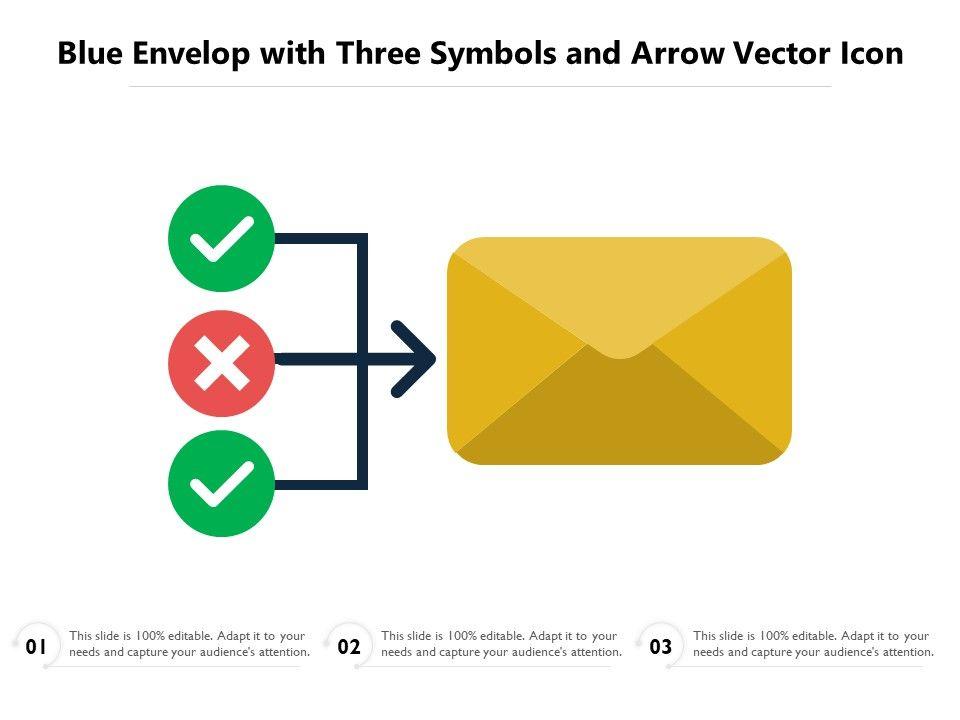 Blue Envelop with Three Symbols and Arrow Vector Icon

01
This slide is 100% editable. Adapt it to your needs and capture your audience's attention.

02
This slide is 100% editable. Adapt it to your needs and capture your audience's attention.

03
This slide is 100% editable. Adapt it to your needs and capture your audience's attention.